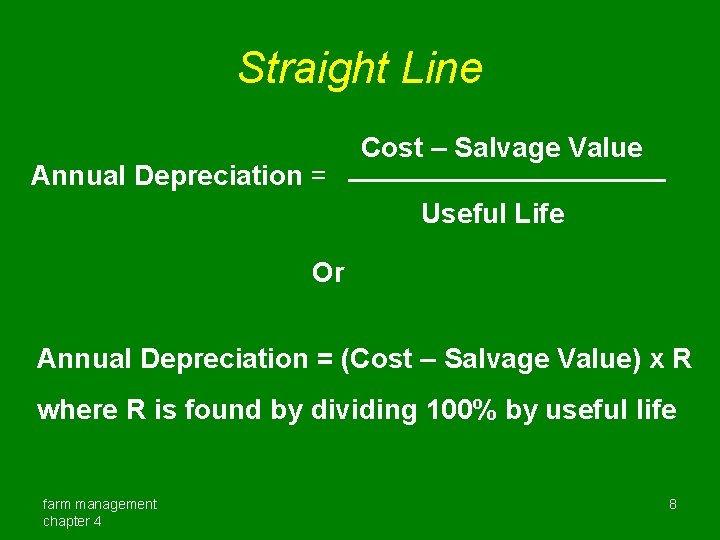 Straight Line

Annual Depreciation = $\frac{\text{Cost – Salvage Value}}{\text{Useful Life}}$

Or

Annual Depreciation = (Cost – Salvage Value) x R

where R is found by dividing 100% by useful life

farm management
chapter 4

8